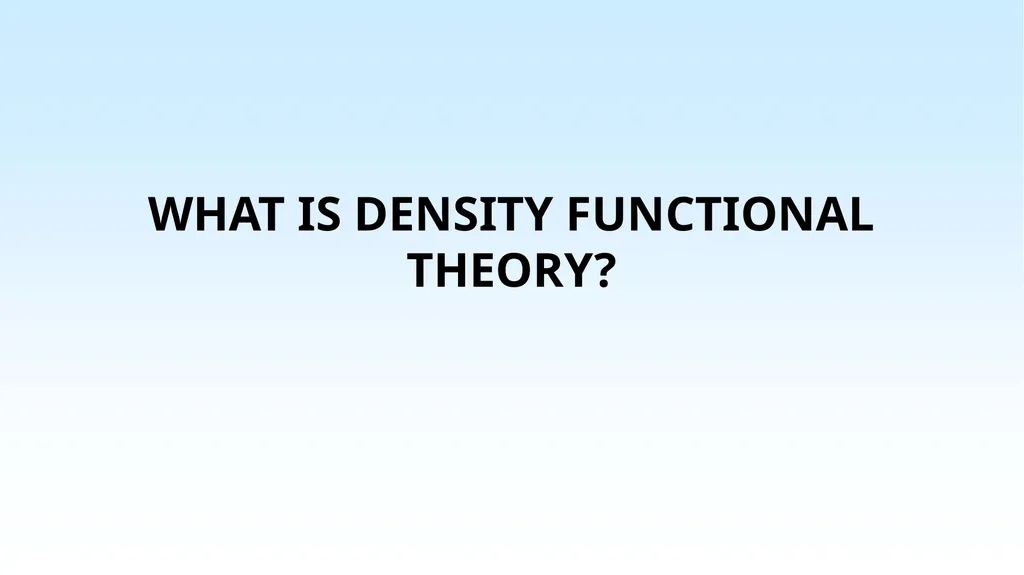 WHAT IS DENSITY FUNCTIONAL THEORY?